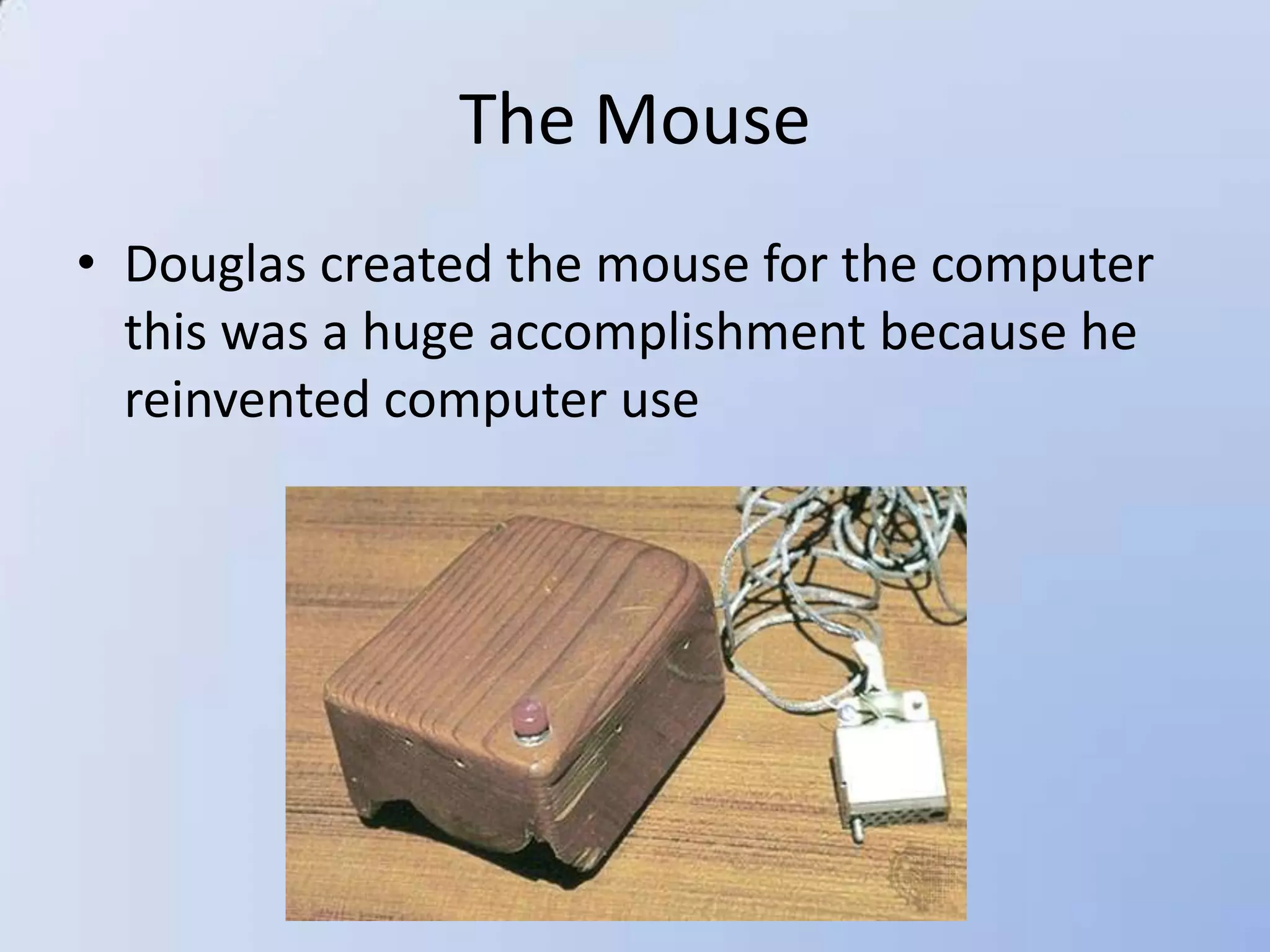 The Mouse

• Douglas created the mouse for the computer this was a huge accomplishment because he reinvented computer use